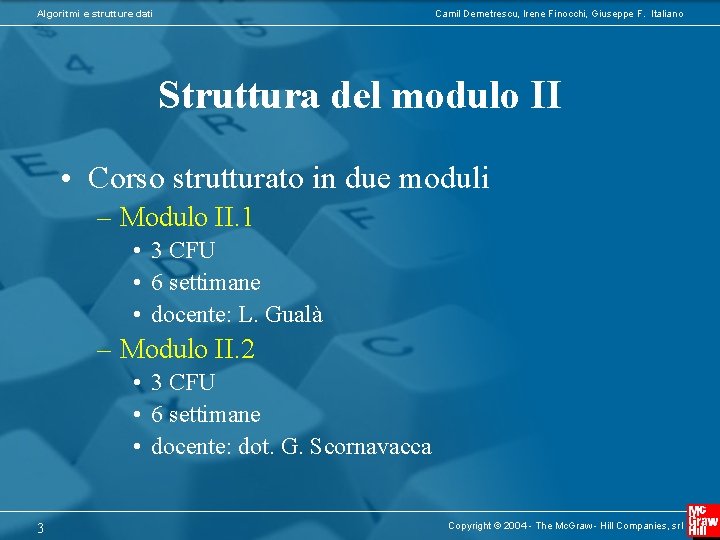 Algoritmi e strutture dati

Camil Demetrescu, Irene Finocchi, Giuseppe F. Italiano

Struttura del modulo II

• Corso strutturato in due moduli
– Modulo II.1
• 3 CFU
• 6 settimane
• docente: L. Gualà
– Modulo II.2
• 3 CFU
• 6 settimane
• docente: dot. G. Scornavacca

3

Copyright © 2004 - The McGraw - Hill Companies, srl

Mc Graw Hill